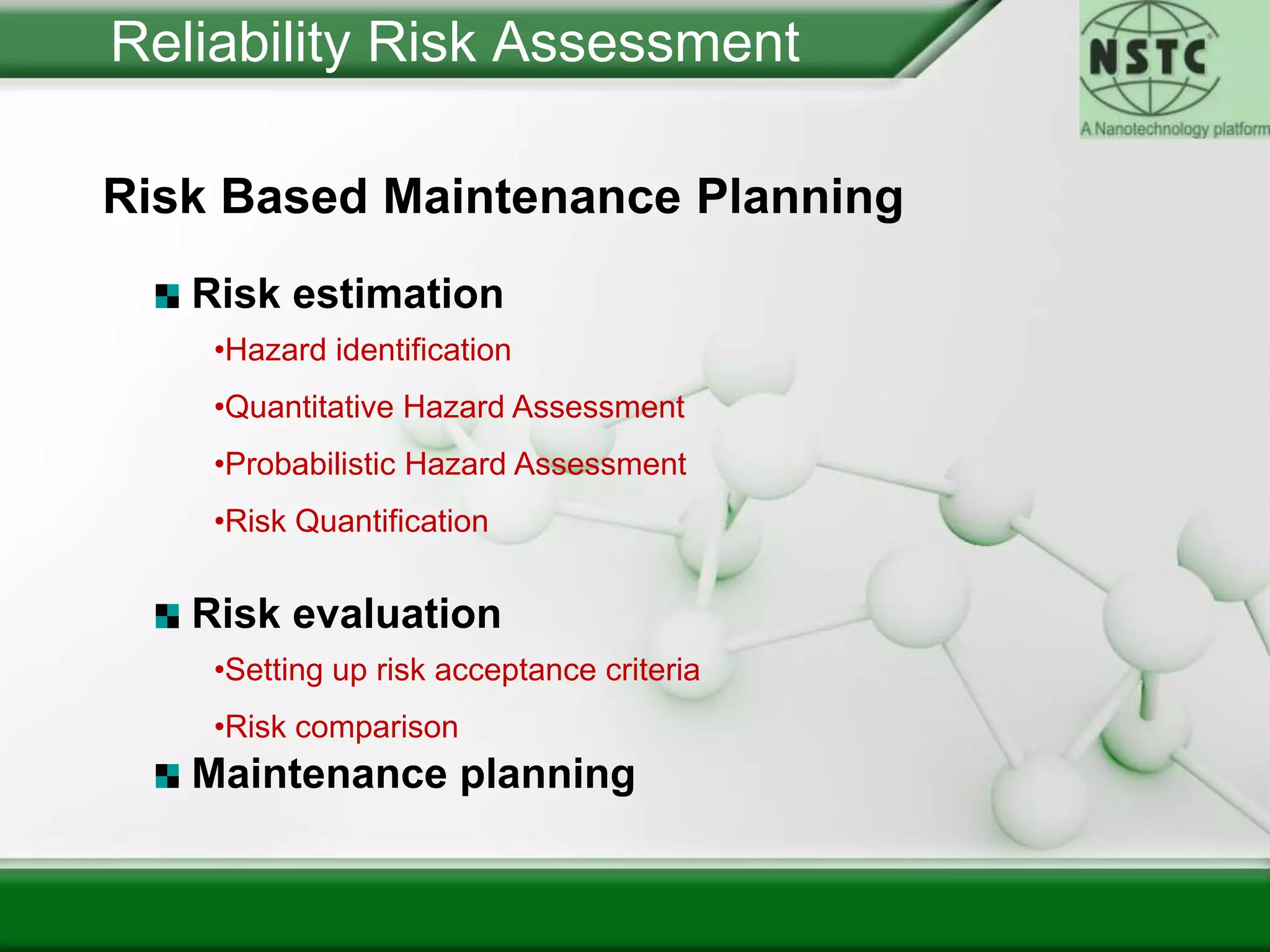 Reliability Risk Assessment

NSTC
A Nanotechnology platform

Risk Based Maintenance Planning

Risk estimation

•Hazard identification

•Quantitative Hazard Assessment

•Probabilistic Hazard Assessment

•Risk Quantification

Risk evaluation

•Setting up risk acceptance criteria

•Risk comparison

Maintenance planning